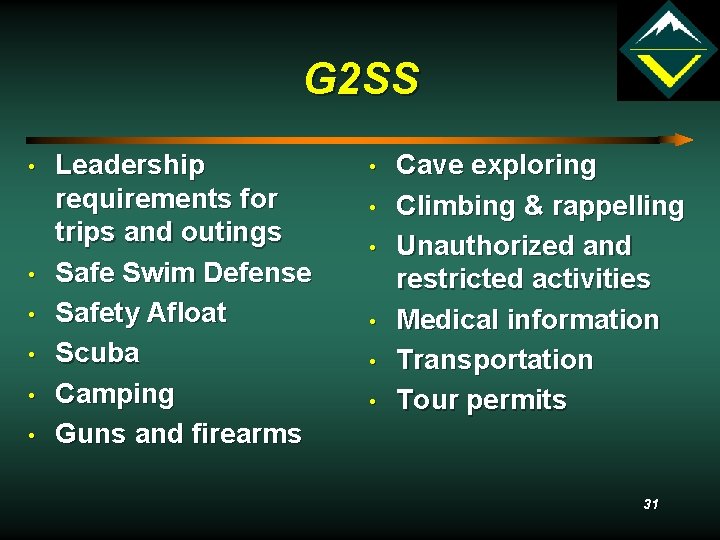 G2SS

• Leadership requirements for trips and outings
• Safe Swim Defense
• Safety Afloat
• Scuba
• Camping
• Guns and firearms

• Cave exploring
• Climbing & rappelling
• Unauthorized and restricted activities
• Medical information
• Transportation
• Tour permits

31